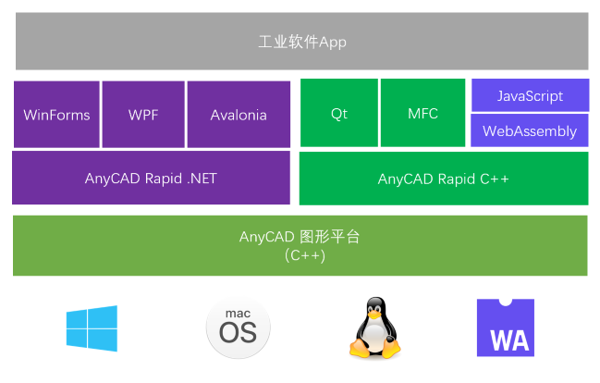 工业软件App

WinForms

WPF

Avalonia

Qt

MFC

JavaScript

WebAssembly

AnyCAD Rapid .NET

AnyCAD Rapid C++

AnyCAD 图形平台
（C++)

mac
OS

WA